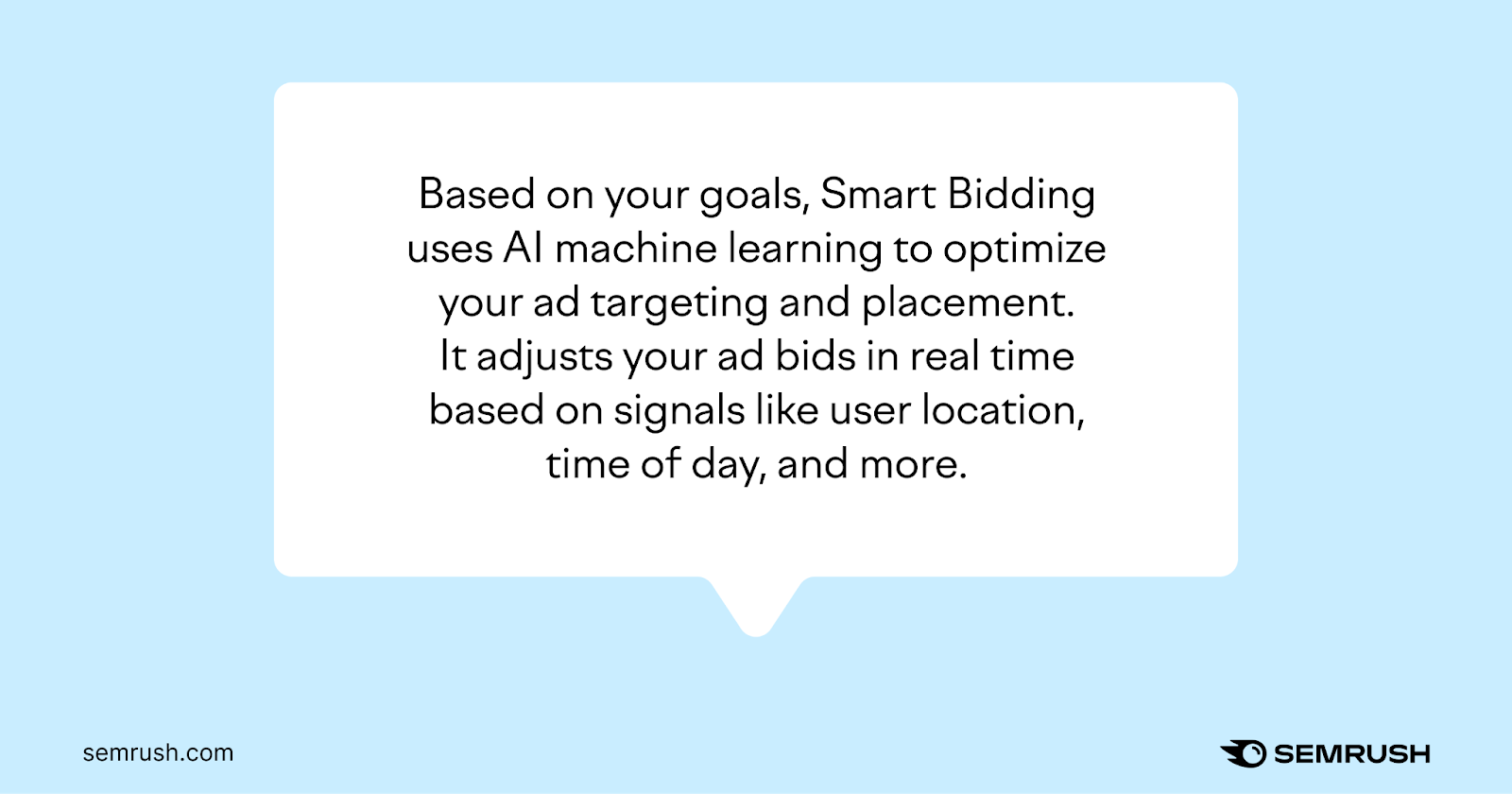 Based on your goals, Smart Bidding uses AI machine learning to optimize your ad targeting and placement. It adjusts your ad bids in real time based on signals like user location, time of day, and more.

semrush.com

SEMRUSH